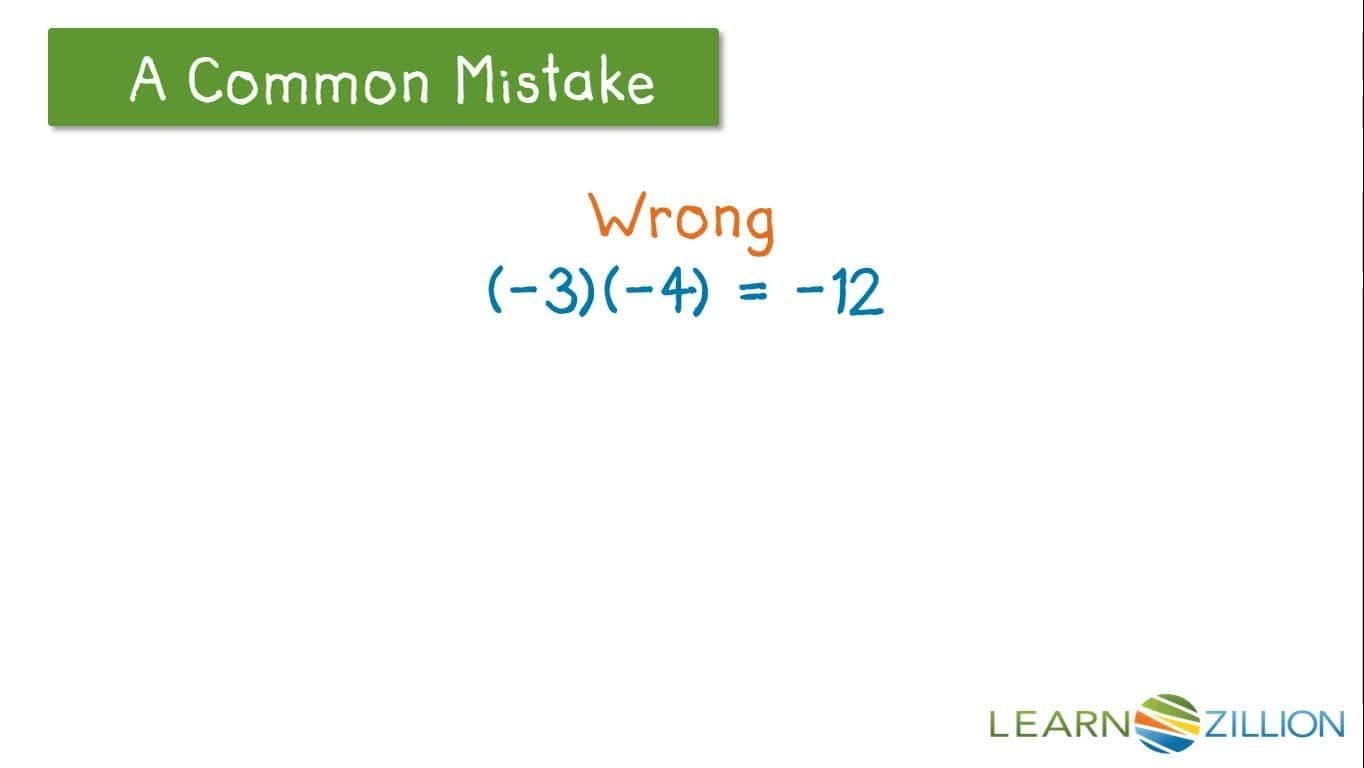 A Common Mistake

Wrong
$(-3)(-4) = -12$

LEARNZILLION